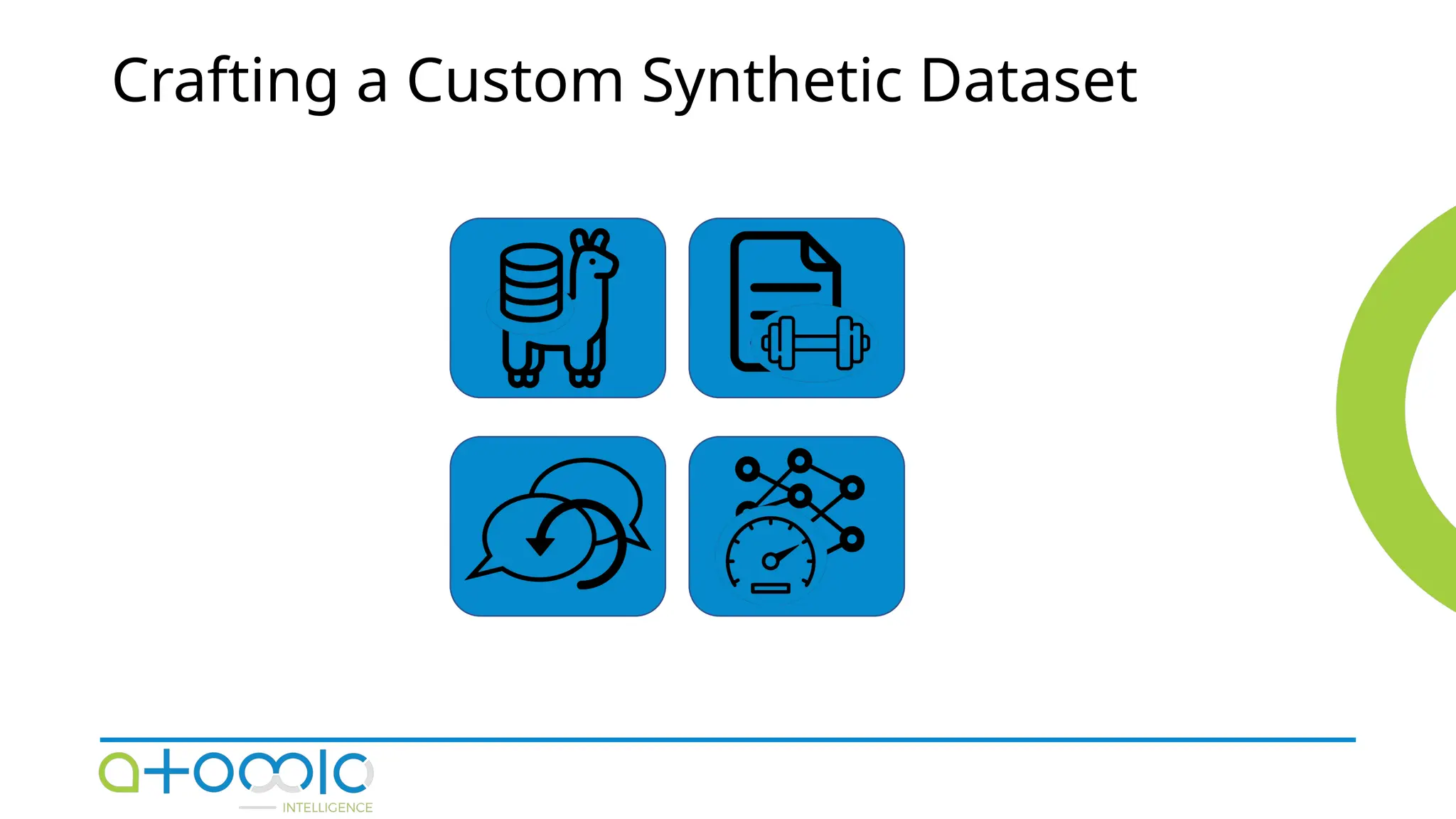 Crafting a Custom Synthetic Dataset

atomic
INTELLIGENCE